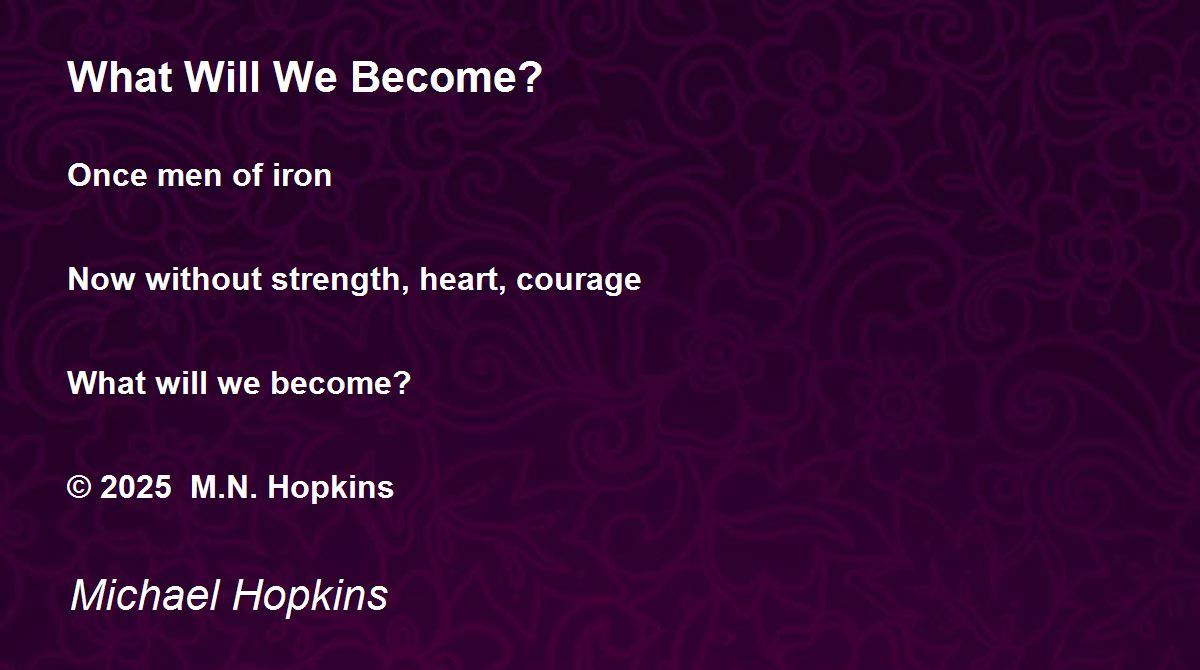 What Will We Become?

Once men of iron

Now without strength, heart, courage

What will we become?

© 2025 M.N. Hopkins

Michael Hopkins